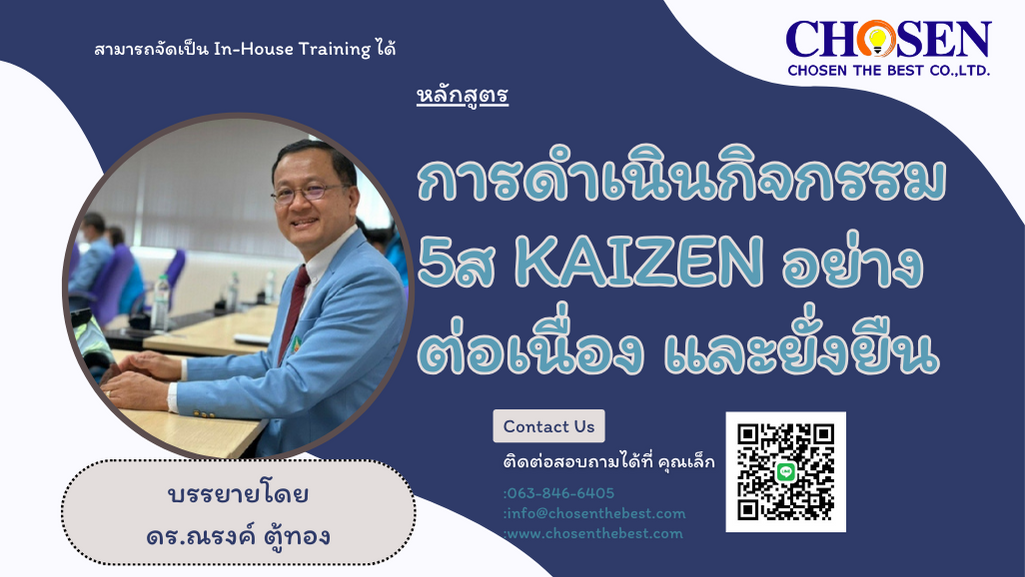 สามารถจัดเป็น In-House Training ได้

CHOSEN
CHOSEN THE BEST CO.,LTD.

หลักสูตร

การดำเนินกิจกรรม 5ส KAIZEN อย่างต่อเนื่อง และยั่งยืน

Contact Us

ติดต่อสอบถามได้ที่ คุณเล็ก

:063-846-6405
:info@chosenthebest.com
:www.chosenthebest.com

บรรยายโดย
ดร.ณรงค์ ตู้ทอง